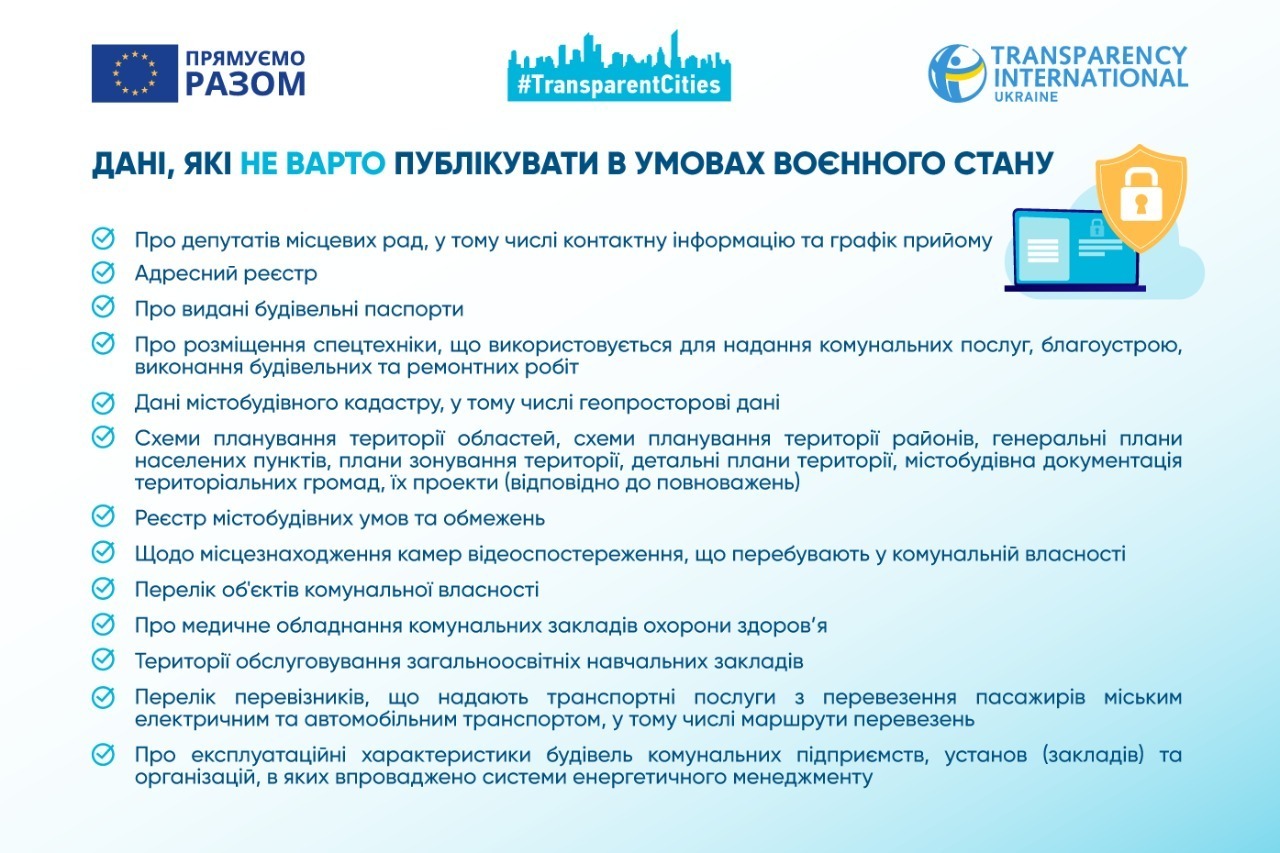 ПРЯМУЄМО РАЗОМ

#TransparentCities

TRANSPARENCY INTERNATIONAL UKRAINE

ДАНІ, ЯКІ НЕ ВАРТО ПУБЛІКУВАТИ В УМОВАХ ВОЄННОГО СТАНУ

Про депутатів місцевих рад, у тому числі контактну інформацію та графік прийому

Адресний реєстр

Про видані будівельні паспорти

Про розміщення спецтехніки, що використовується для надання комунальних послуг, благоустрою, виконання будівельних та ремонтних робіт

Дані містобудівного кадастру, у тому числі геопросторові дані

Схеми планування території областей, схеми планування території районів, генеральні плани населених пунктів, плани зонування території, детальні плани території, містобудівна документація територіальних громад, їх проекти (відповідно до повноважень)

Реєстр містобудівних умов та обмежень

Щодо місцезнаходження камер відеоспостереження, що перебувають у комунальній власності

Перелік об'єктів комунальної власності

Про медичне обладнання комунальних закладів охорони здоров'я

Території обслуговування загальноосвітніх навчальних закладів

Перелік перевізників, що надають транспортні послуги з перевезення пасажирів міським електричним та автомобільним транспортом, у тому числі маршрути перевезень

Про експлуатаційні характеристики будівель комунальних підприємств, установ (закладів) та організацій, в яких впроваджено системи енергетичного менеджменту